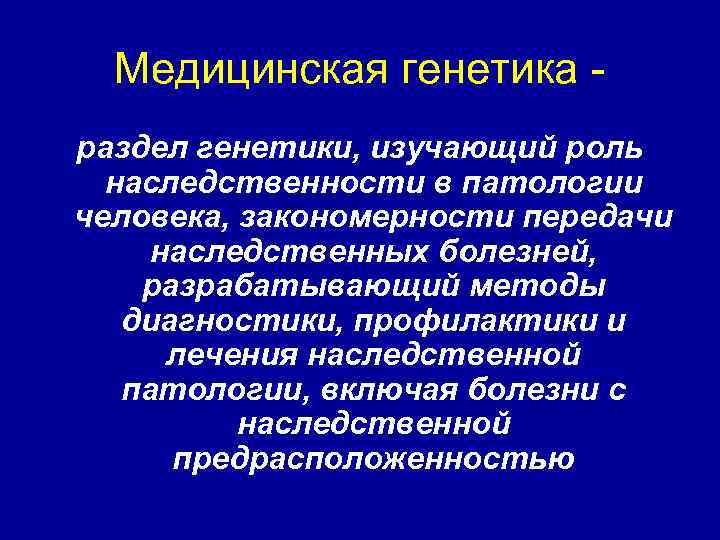 Медицинская генетика -

раздел генетики, изучающий роль наследственности в патологии человека, закономерности передачи наследственных болезней, разрабатывающий методы диагностики, профилактики и лечения наследственной патологии, включая болезни с наследственной предрасположенностью